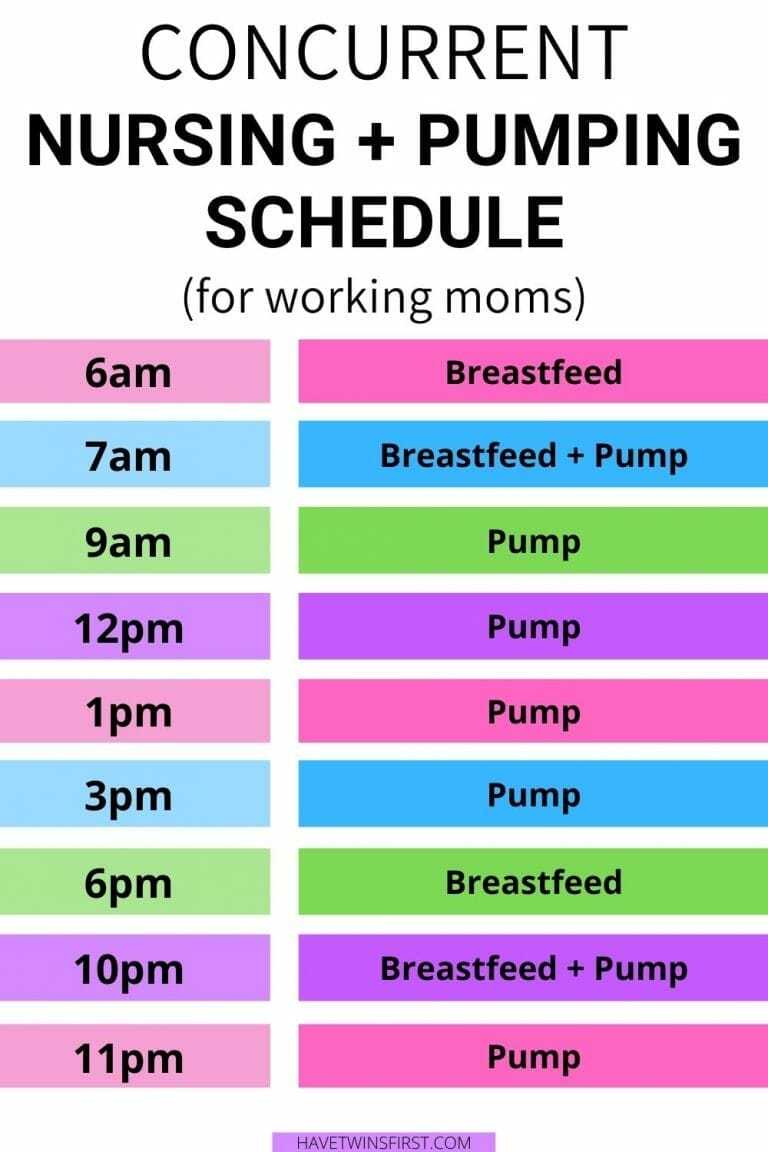 CONCURRENT
NURSING + PUMPING SCHEDULE
(for working moms)

| | |
|---|---|
| 6am | Breastfeed |
| 7am | Breastfeed + Pump |
| 9am | Pump |
| 12pm | Pump |
| 1pm | Pump |
| 3pm | Pump |
| 6pm | Breastfeed |
| 10pm | Breastfeed + Pump |
| 11pm | Pump |

HAVETWINSFIRST.COM